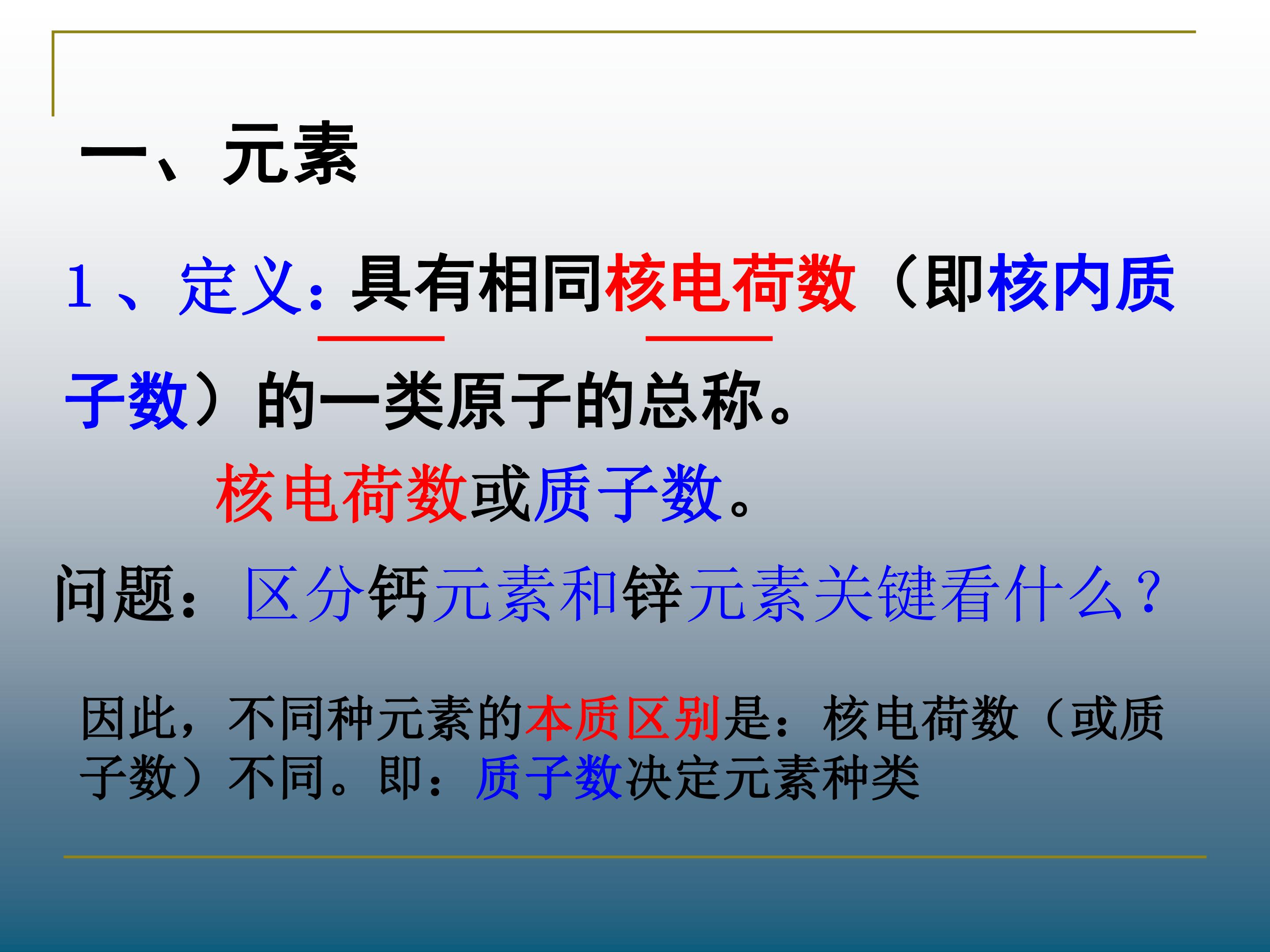 一、元素

1、定义：具有相同核电荷数（即核内质子数）的一类原子的总称。

核电荷数或质子数。

问题：区分钙元素和锌元素关键看什么？

因此，不同种元素的本质区别是：核电荷数（或质子数）不同。即：质子数决定元素种类